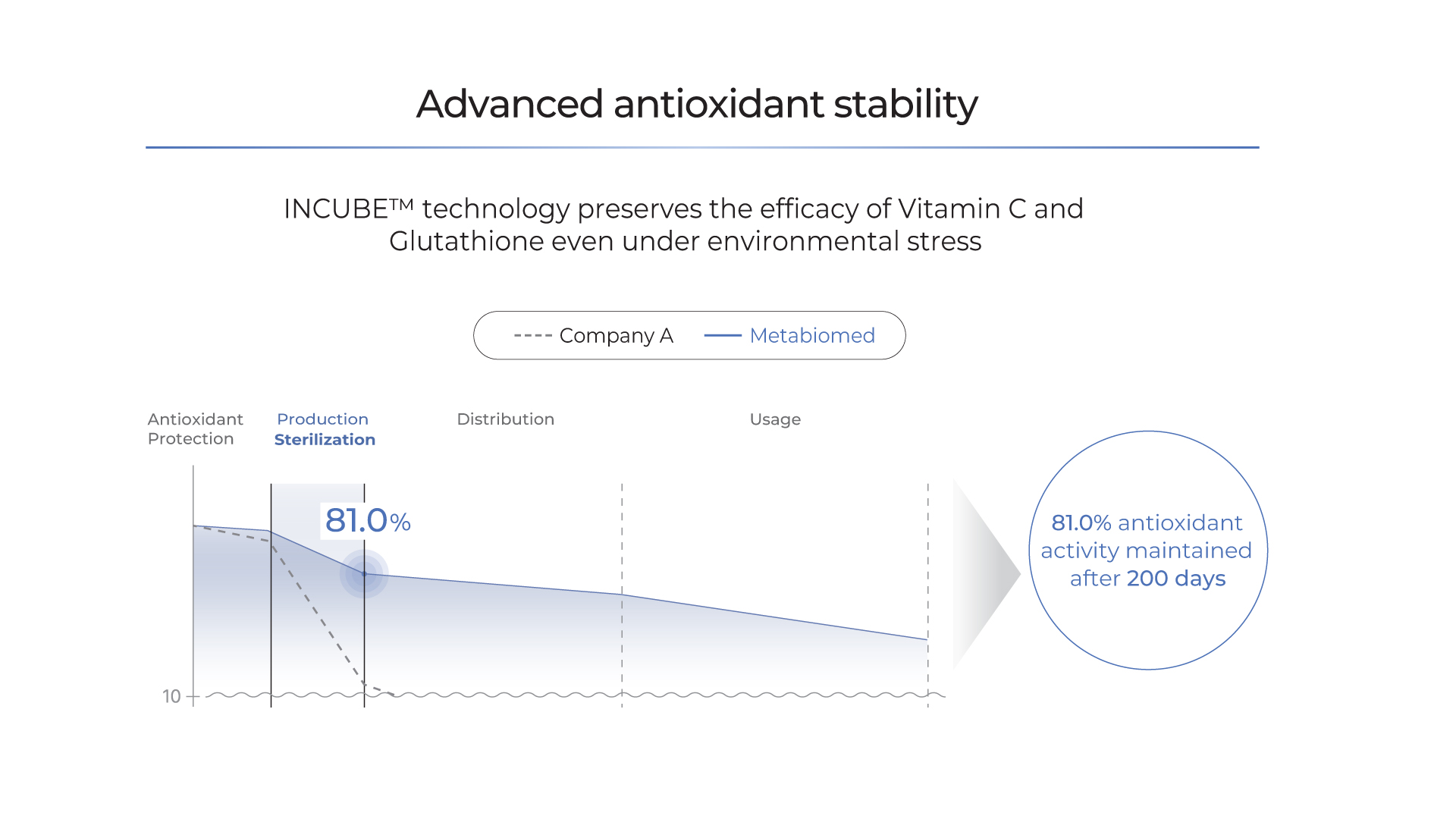 Advanced antioxidant stability

INCUBE™ technology preserves the efficacy of Vitamin C and Glutathione even under environmental stress

Company A Metabiomed

Antioxidant Protection

Production Sterilization

Distribution

Usage

81.0%

10

81.0% antioxidant activity maintained after 200 days